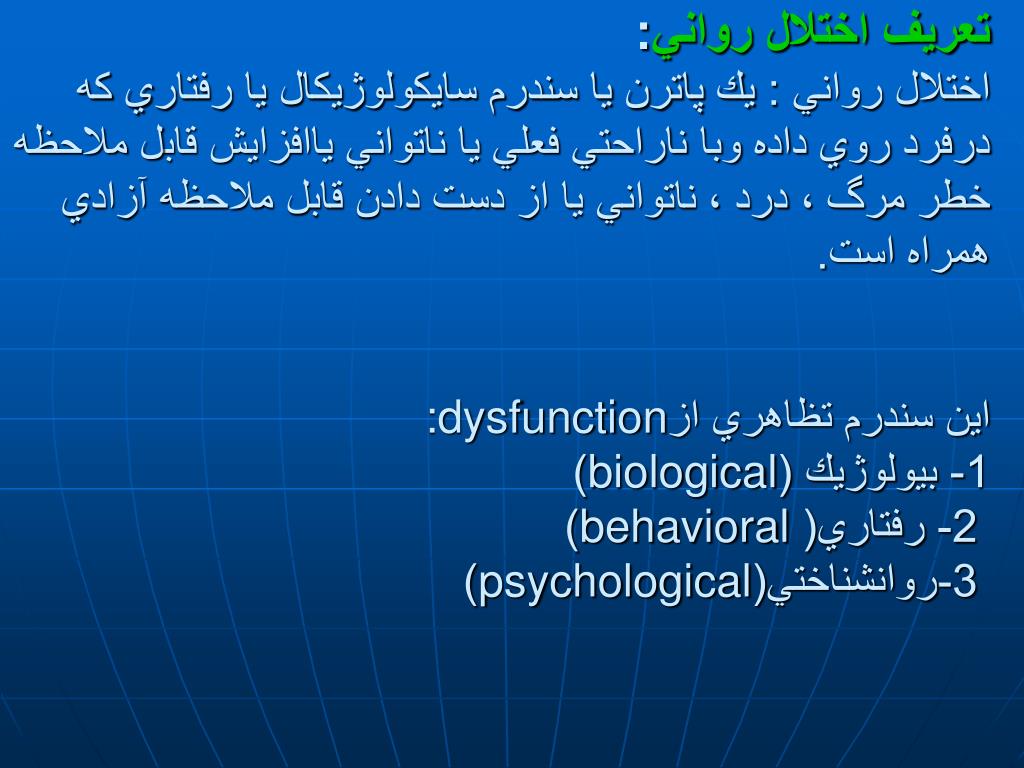 تعريف اختلال رواني:
اختلال رواني : يك پاترن يا سندرم سايكولوژيكال يا رفتاري كه درفرد روي داده وبا ناراحتي فعلي يا ناتواني ياافزايش قابل ملاحظه خطر مرگ ، درد ، ناتواني يا از دست دادن قابل ملاحظه آزادي همراه است.

اين سندرم تظاهري ازdysfunction:
1- بيولوژيك (biological)
2- رفتاري( behavioral)
3-روانشناختي(psychological)